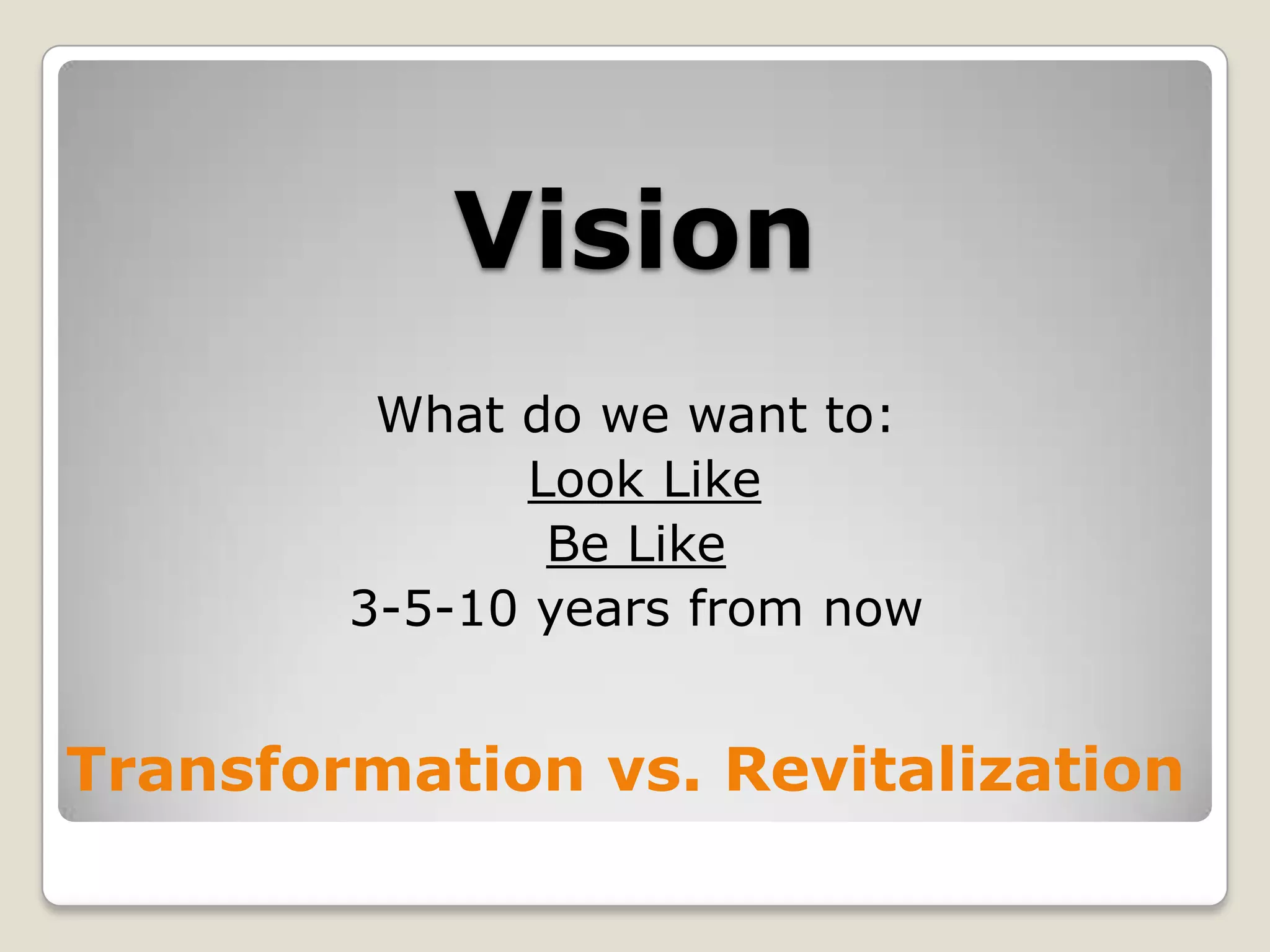 Vision

What do we want to:
Look Like
Be Like
3-5-10 years from now

Transformation vs. Revitalization